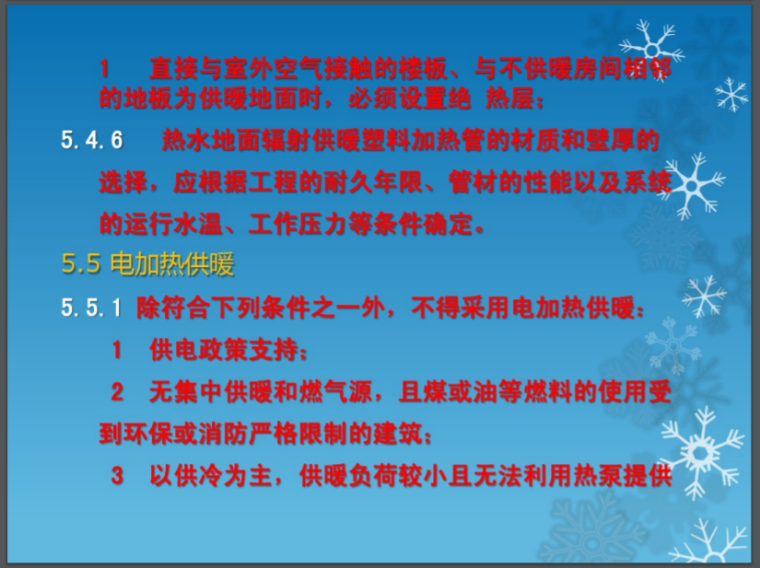 1　直接与室外空气接触的楼板、与不供暖房间相邻的地板为供暖地面时，必须设置绝 热层；

5.4.6　热水地面辐射供暖塑料加热管的材质和壁厚的选择，应根据工程的耐久年限、管材的性能以及系统的运行水温、工作压力等条件确定。

5.5 电加热供暖

5.5.1 除符合下列条件之一外，不得采用电加热供暖：

1　供电政策支持；

2　无集中供暖和燃气源，且煤或油等燃料的使用受到环保或消防严格限制的建筑；

3　以供冷为主，供暖负荷较小且无法利用热泵提供